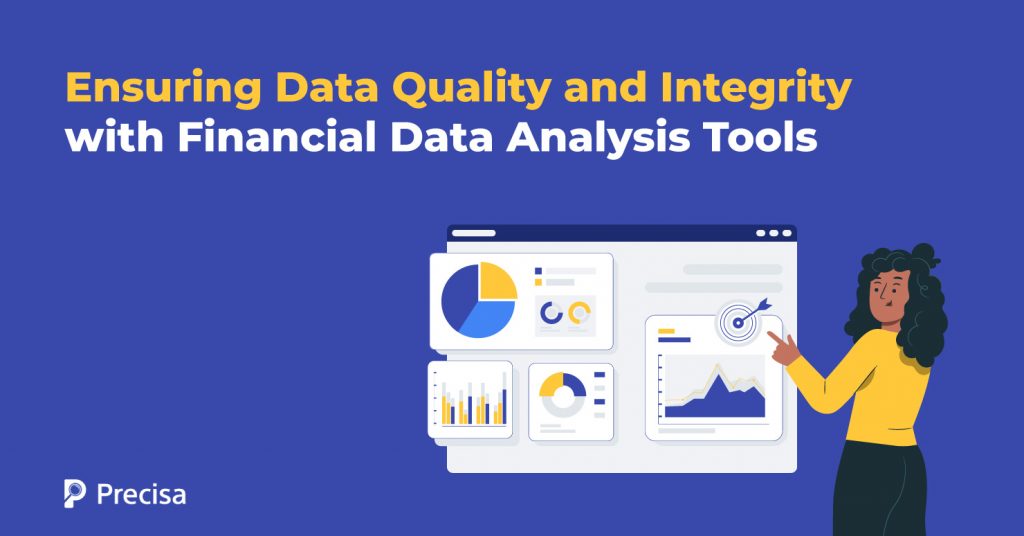 Ensuring Data Quality and Integrity with Financial Data Analysis Tools

Precisa